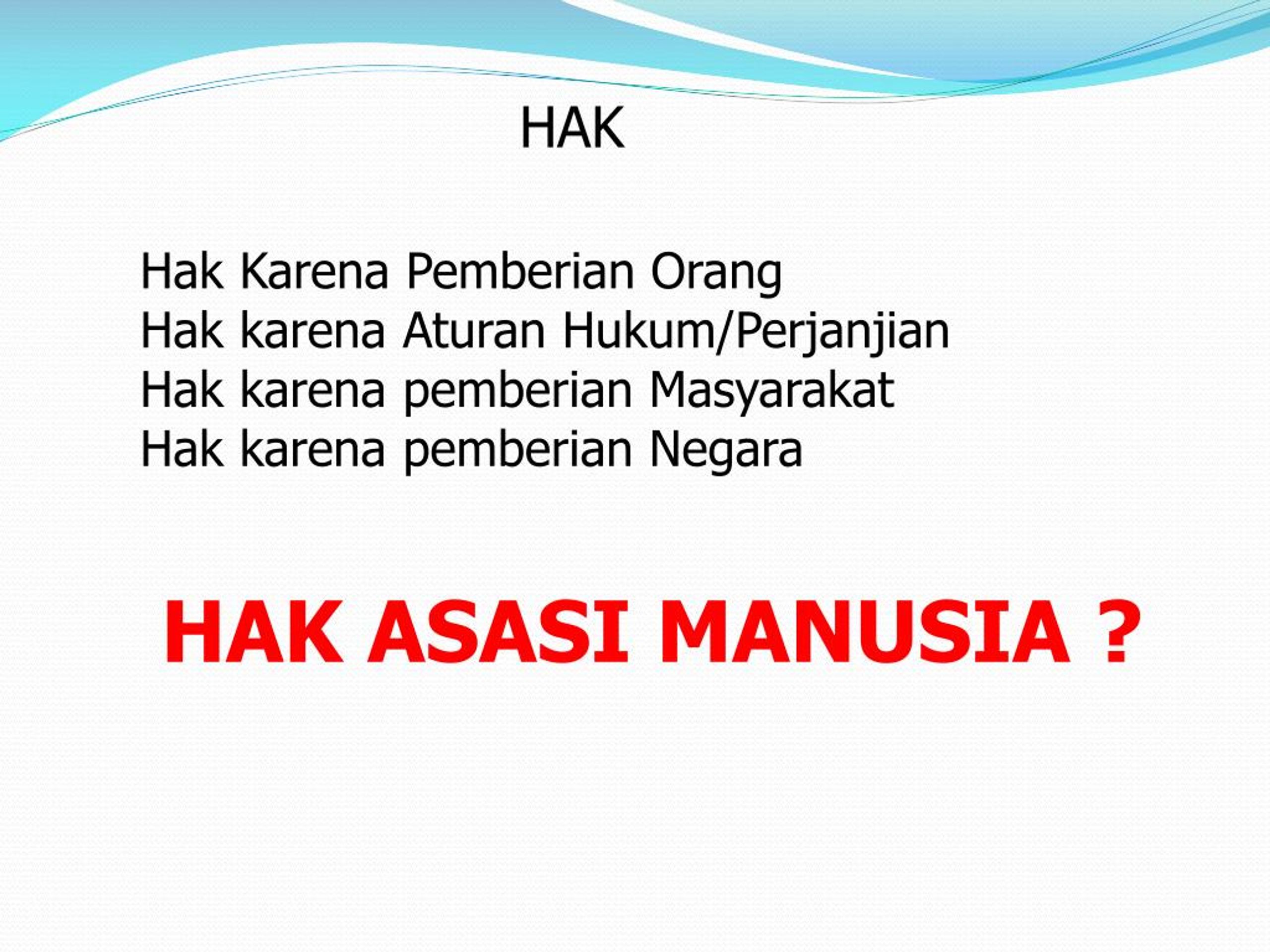 HAK

Hak Karena Pemberian Orang
Hak karena Aturan Hukum/Perjanjian
Hak karena pemberian Masyarakat
Hak karena pemberian Negara

HAK ASASI MANUSIA ?